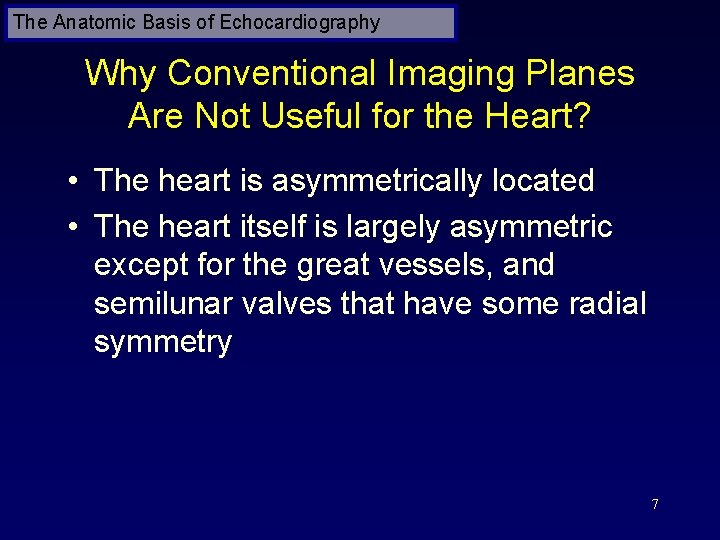 The Anatomic Basis of Echocardiography

Why Conventional Imaging Planes Are Not Useful for the Heart?

• The heart is asymmetrically located
• The heart itself is largely asymmetric except for the great vessels, and semilunar valves that have some radial symmetry

7